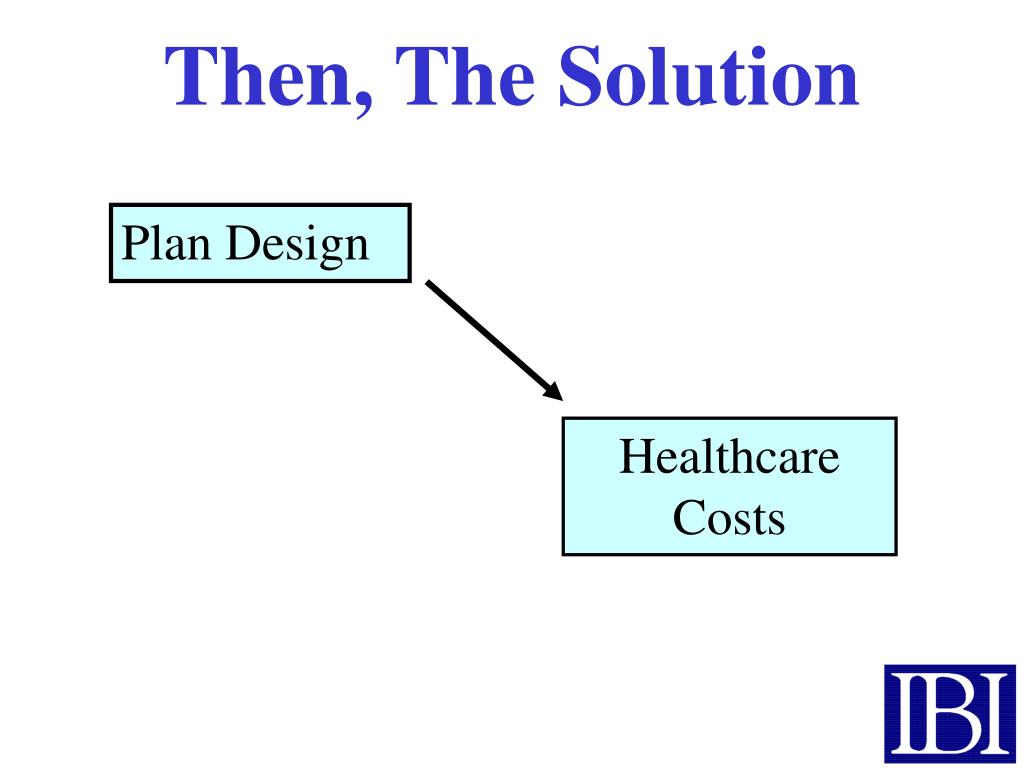 Then, The Solution

Plan Design

Healthcare Costs

IBI